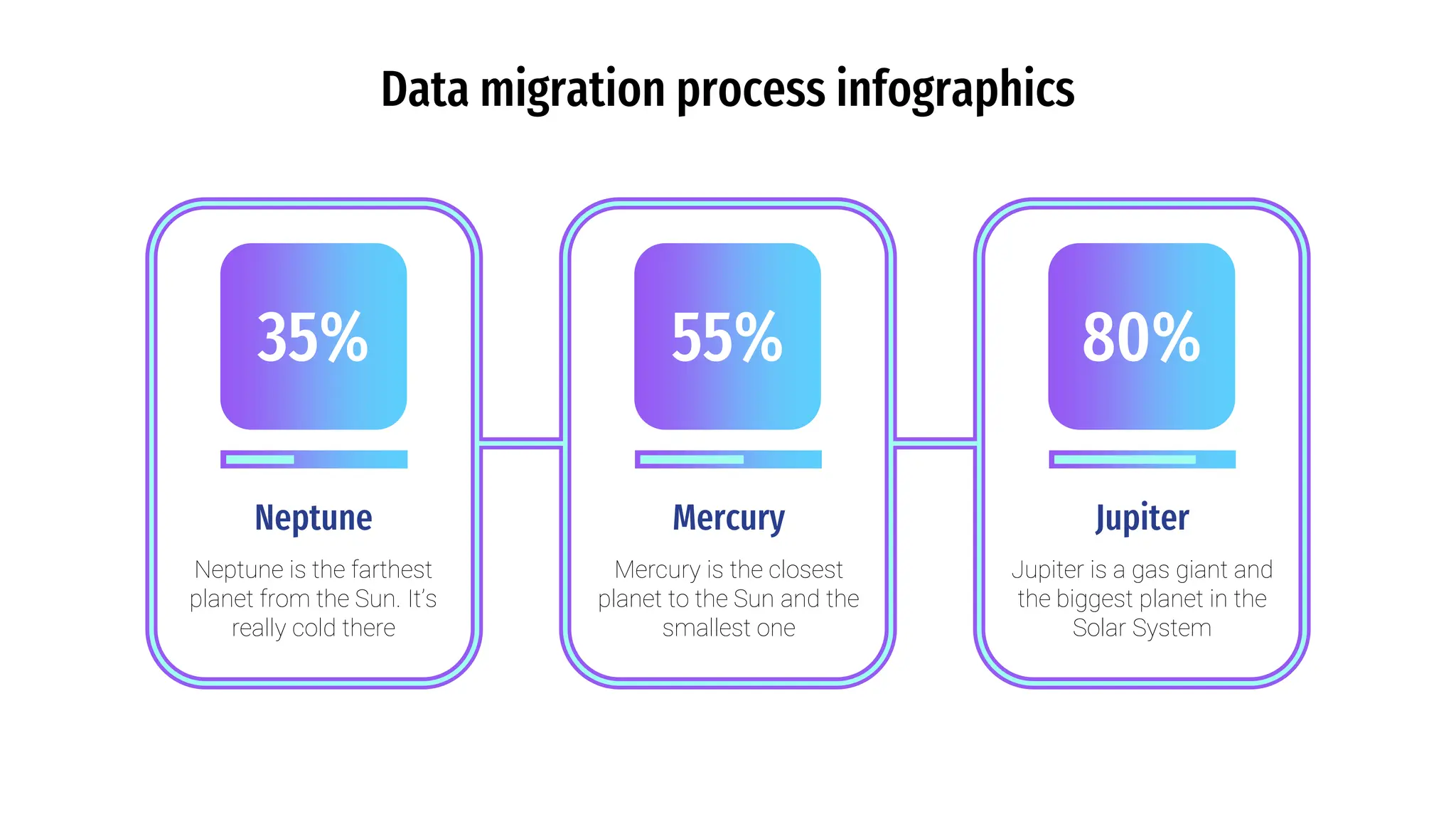 Data migration process infographics

35%

Neptune

Neptune is the farthest planet from the Sun. It's really cold there

55%

Mercury

Mercury is the closest planet to the Sun and the smallest one

80%

Jupiter

Jupiter is a gas giant and the biggest planet in the Solar System